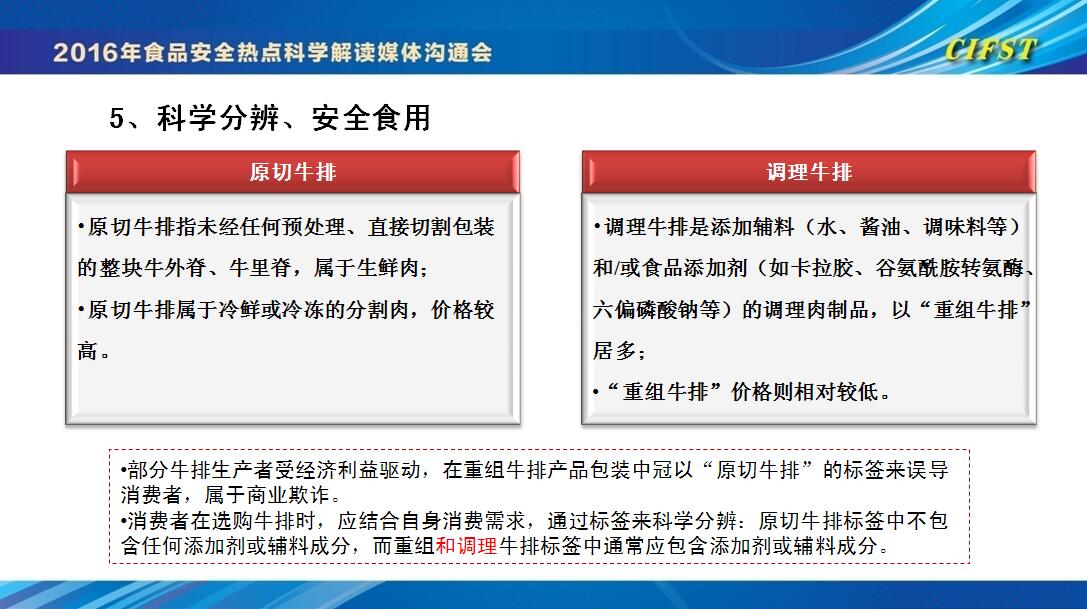 2016年食品安全热点科学解读媒体沟通会

CIFST

5、科学分辨、安全食用

原切牛排

•原切牛排指未经任何预处理、直接切割包装的整块牛外脊、牛里脊，属于生鲜肉；
•原切牛排属于冷鲜或冷冻的分割肉，价格较高。

调理牛排

•调理牛排是添加辅料（水、酱油、调味料等）和/或食品添加剂（如卡拉胶、谷氨酰胺转氨酶、六偏磷酸钠等）的调理肉制品，以“重组牛排”居多；
•“重组牛排”价格则相对较低。

•部分牛排生产者受经济利益驱动，在重组牛排产品包装中冠以“原切牛排”的标签来误导消费者，属于商业欺诈。
•消费者在选购牛排时，应结合自身消费需求，通过标签来科学分辨：原切牛排标签中不包含任何添加剂或辅料成分，而重组和调理牛排标签中通常应包含添加剂或辅料成分。